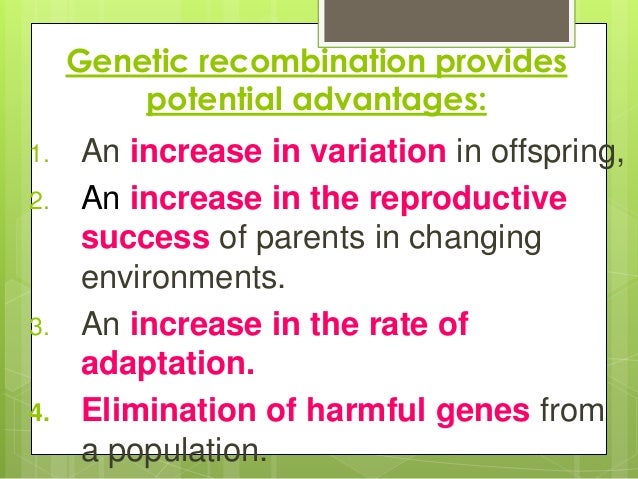 Genetic recombination provides potential advantages:

1. An increase in variation in offspring,
2. An increase in the reproductive success of parents in changing environments.
3. An increase in the rate of adaptation.
4. Elimination of harmful genes from a population.